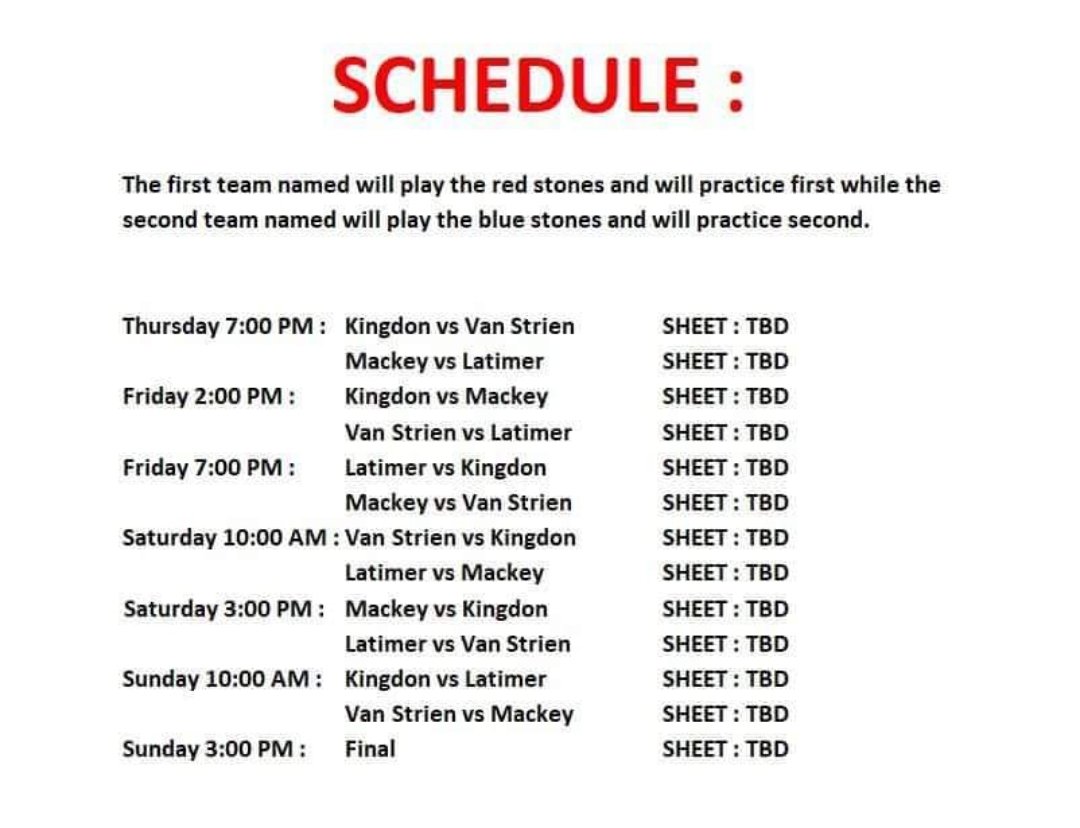 SCHEDULE :

The first team named will play the red stones and will practice first while the second team named will play the blue stones and will practice second.

| | | |
|---|---|---|
| Thursday 7:00 PM : | Kingdon vs Van Strien | SHEET : TBD |
| | Mackey vs Latimer | SHEET : TBD |
| Friday 2:00 PM : | Kingdon vs Mackey | SHEET : TBD |
| | Van Strien vs Latimer | SHEET : TBD |
| Friday 7:00 PM : | Latimer vs Kingdon | SHEET : TBD |
| | Mackey vs Van Strien | SHEET : TBD |
| Saturday 10:00 AM : | Van Strien vs Kingdon | SHEET : TBD |
| | Latimer vs Mackey | SHEET : TBD |
| Saturday 3:00 PM : | Mackey vs Kingdon | SHEET : TBD |
| | Latimer vs Van Strien | SHEET : TBD |
| Sunday 10:00 AM : | Kingdon vs Latimer | SHEET : TBD |
| | Van Strien vs Mackey | SHEET : TBD |
| Sunday 3:00 PM : | Final | SHEET : TBD |